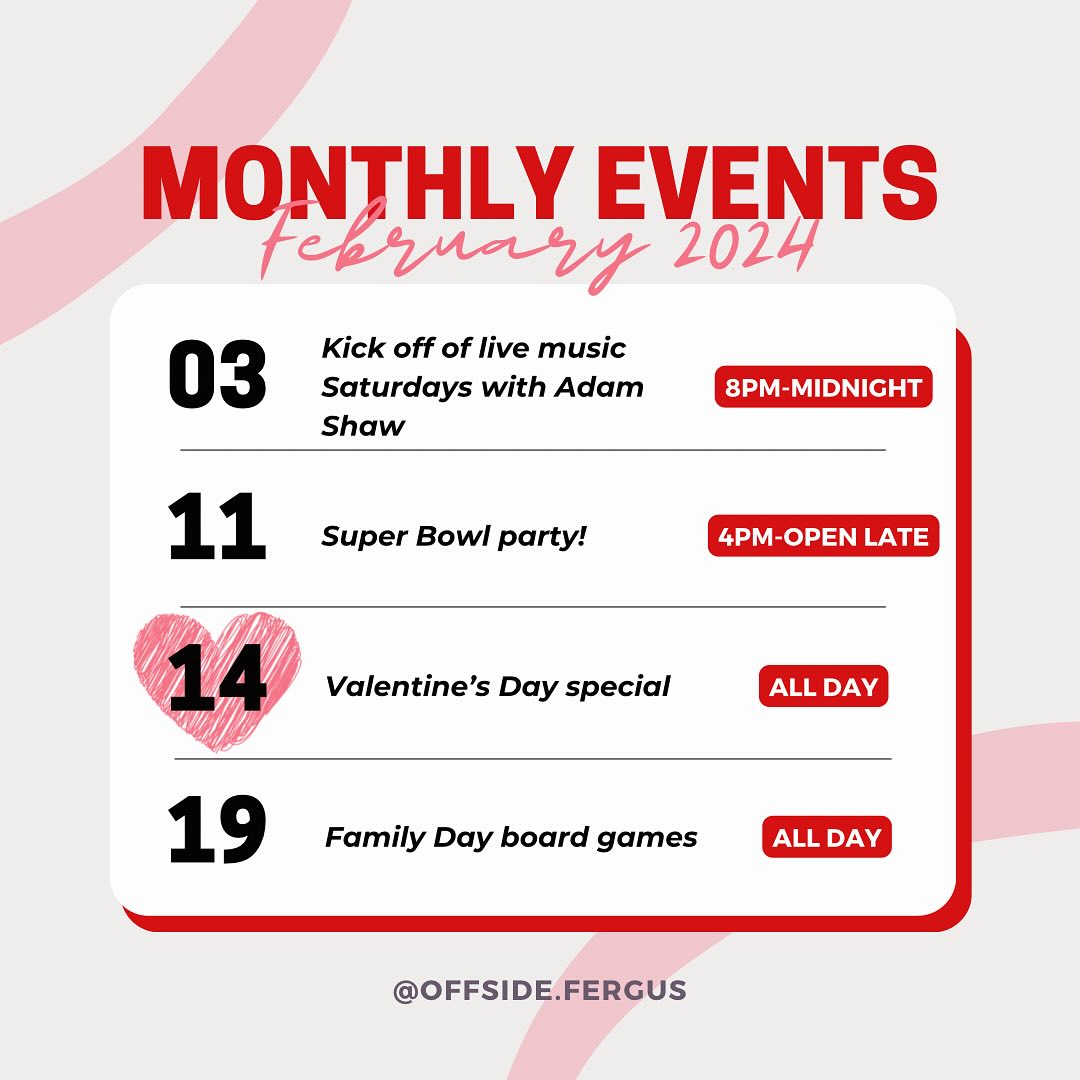 MONTHLY EVENTS
February 2024

03 Kick off of live music Saturdays with Adam Shaw 8PM-MIDNIGHT

11 Super Bowl party! 4PM-OPEN LATE

14 Valentine's Day special ALL DAY

19 Family Day board games ALL DAY

@OFFSIDE.FERGUS